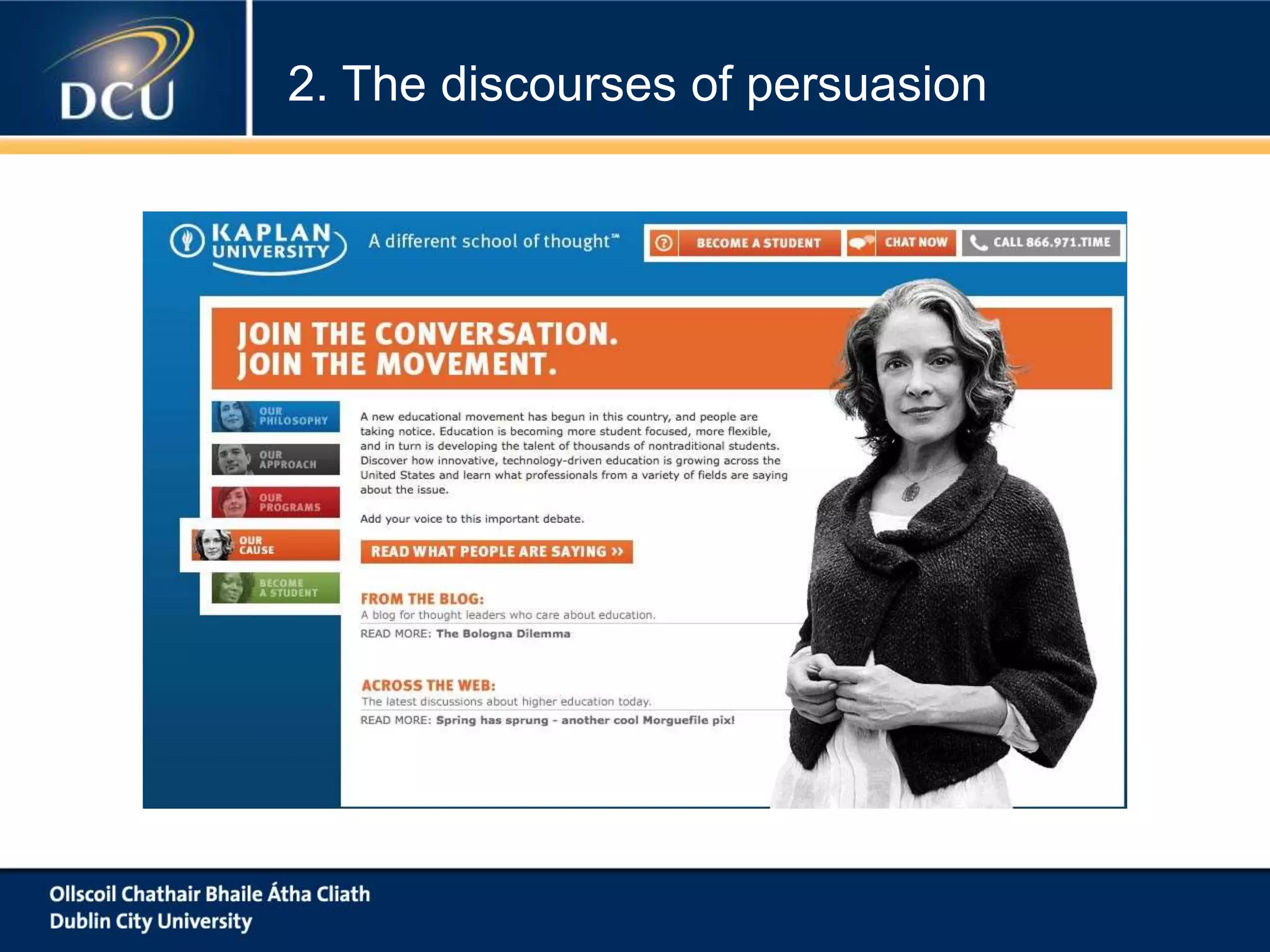 DCU

2. The discourses of persuasion

KAPLAN UNIVERSITY

A different school of thought™

BECOME A STUDENT

CHAT NOW

CALL 866.971.TIME

JOIN THE CONVERSATION.
JOIN THE MOVEMENT.

OUR PHILOSOPHY

OUR APPROACH

OUR PROGRAMS

OUR CAUSE

BECOME A STUDENT

A new educational movement has begun in this country, and people are taking notice. Education is becoming more student focused, more flexible, and in turn is developing the talent of thousands of nontraditional students. Discover how innovative, technology-driven education is growing across the United States and learn what professionals from a variety of fields are saying about the issue.

Add your voice to this important debate.

READ WHAT PEOPLE ARE SAYING »

FROM THE BLOG:
A blog for thought leaders who care about education.
READ MORE: The Bologna Dilemma

ACROSS THE WEB:
The latest discussions about higher education today.
READ MORE: Spring has sprung - another cool Morguefile pix!

Ollscoil Chathair Bhaile Átha Cliath
Dublin City University